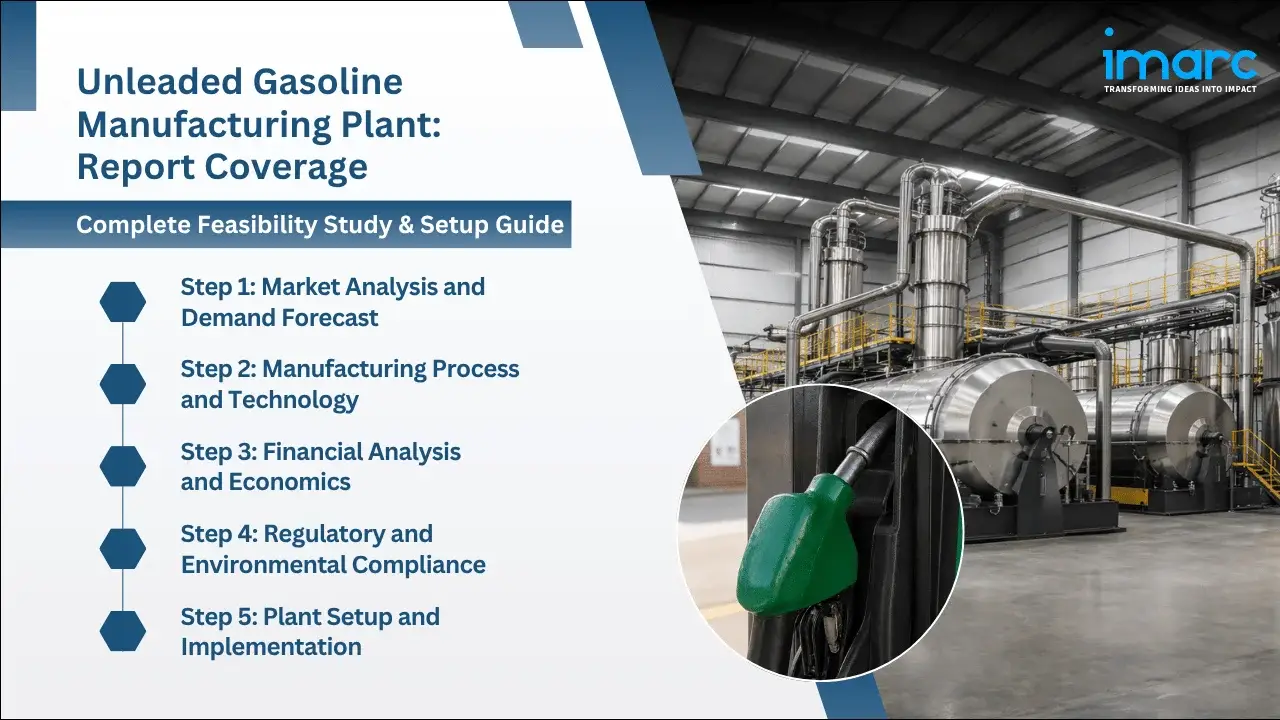 Unleaded Gasoline Manufacturing Plant: Report Coverage

Complete Feasibility Study & Setup Guide

Step 1: Market Analysis and Demand Forecast

Step 2: Manufacturing Process and Technology

Step 3: Financial Analysis and Economics

Step 4: Regulatory and Environmental Compliance

Step 5: Plant Setup and Implementation

imarc
TRANSFORMING IDEAS INTO IMPACT